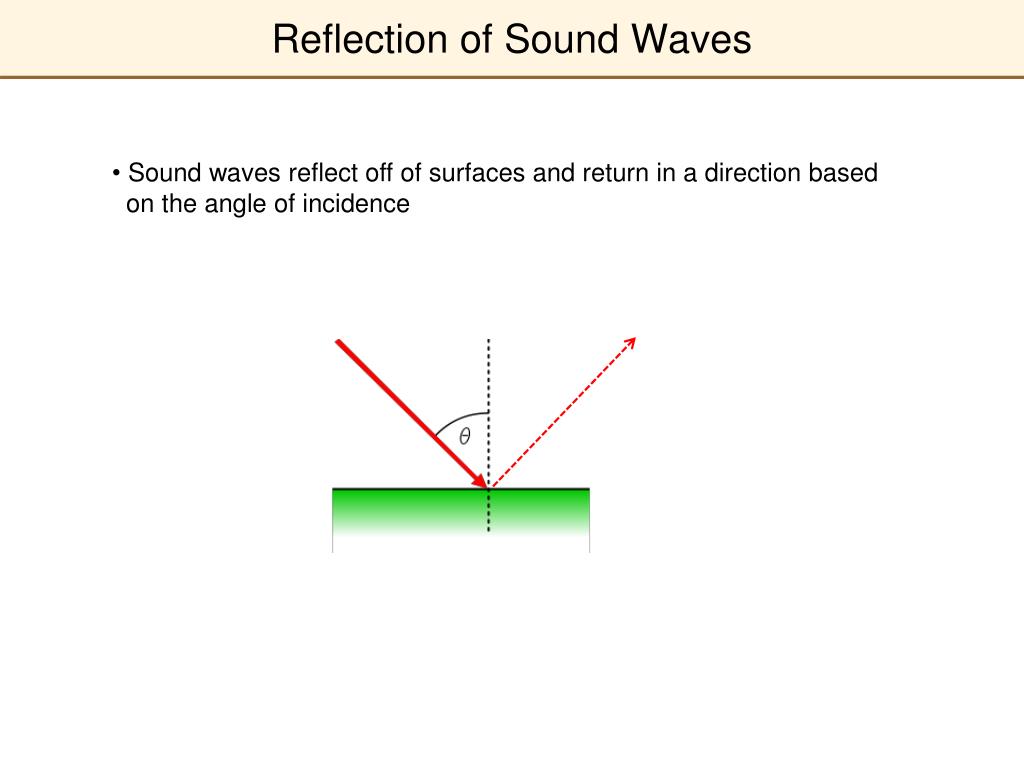 Reflection of Sound Waves

• Sound waves reflect off of surfaces and return in a direction based on the angle of incidence

$\theta$